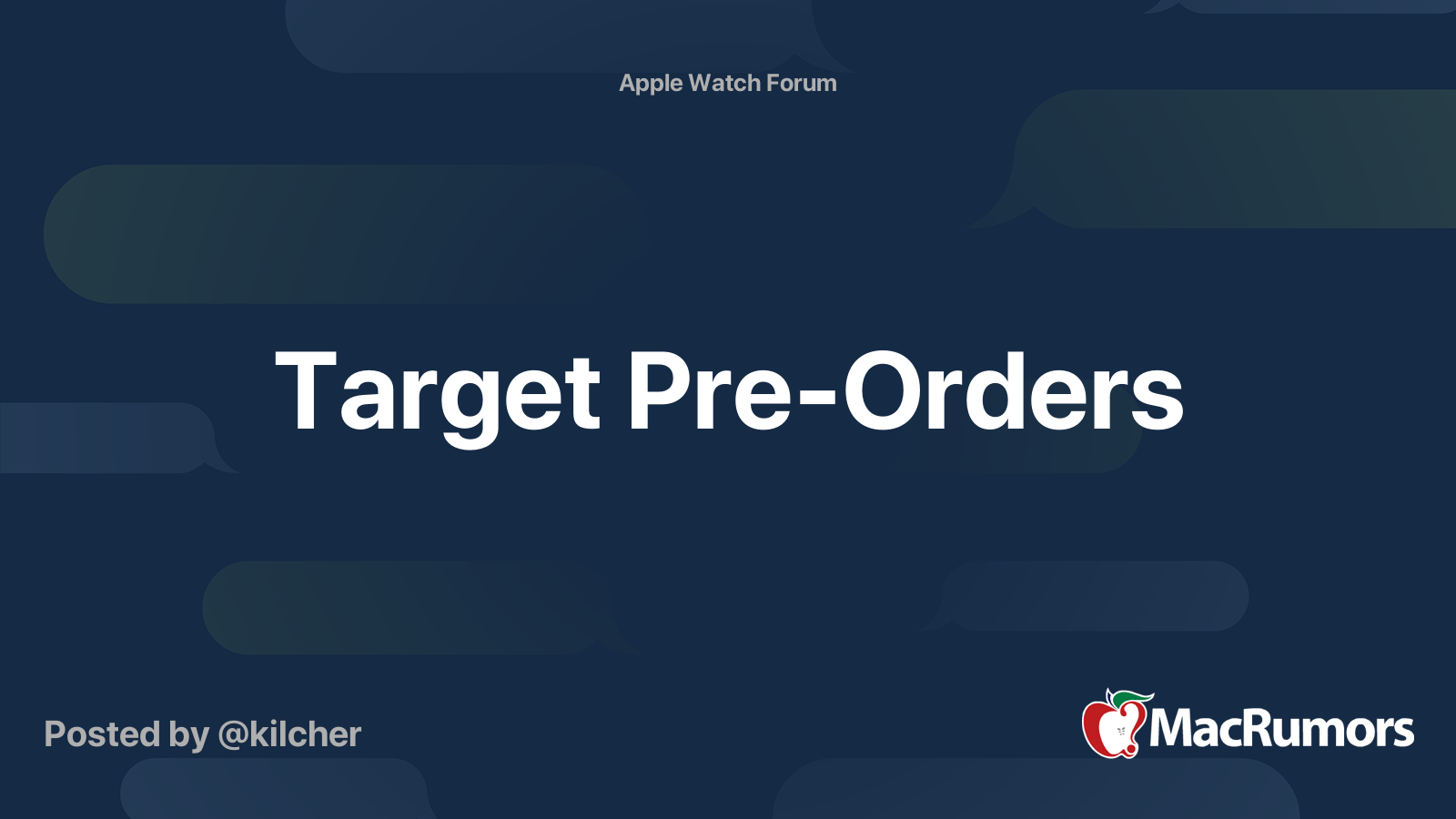 Apple Watch Forum

Target Pre-Orders

Posted by @kilcher

MacRumors